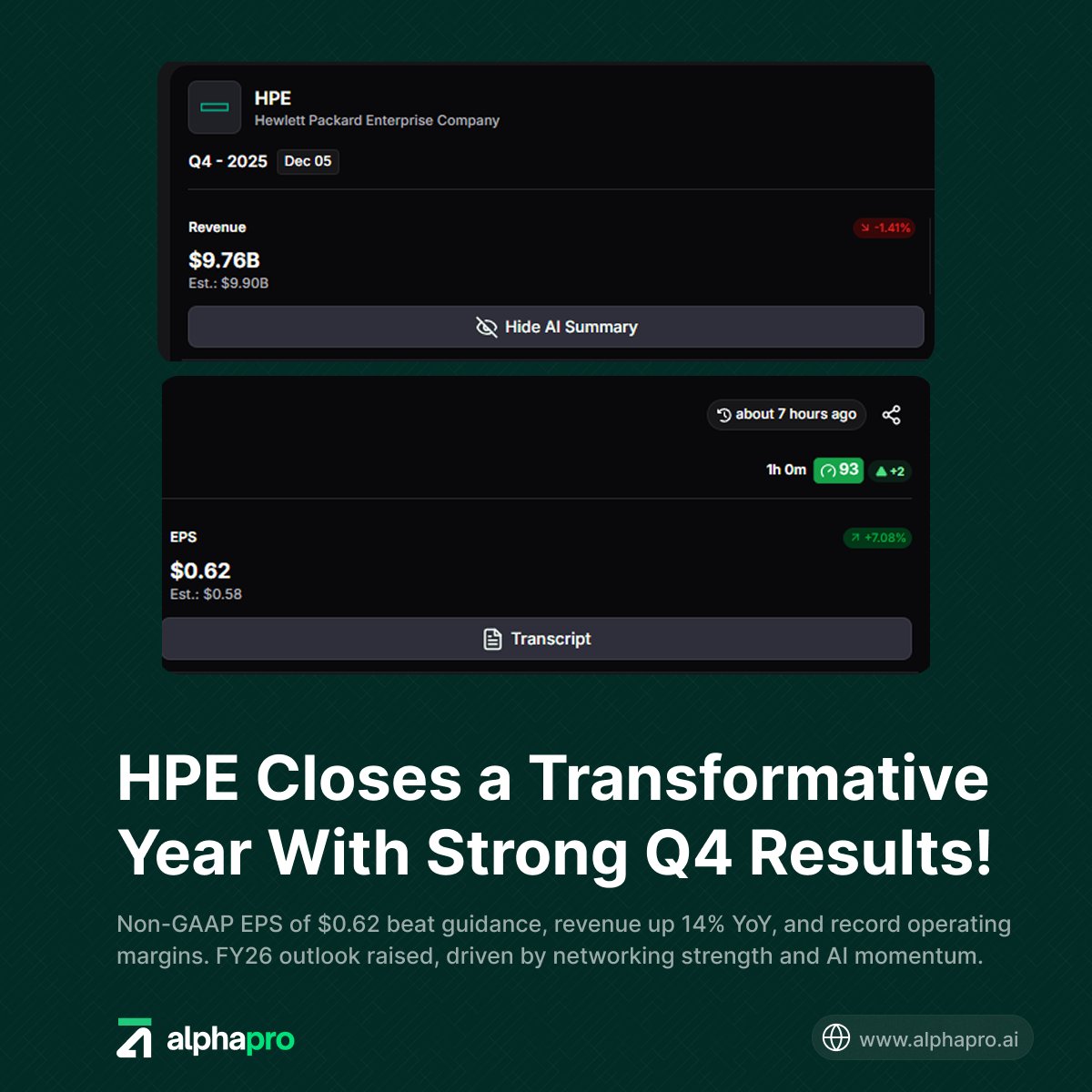 HPE
Hewlett Packard Enterprise Company

Q4 - 2025 Dec 05

Revenue
-1.41%
$9.76B
Est.: $9.90B

Hide AI Summary

about 7 hours ago

1h 0m 93 +2

EPS
+7.08%
$0.62
Est.: $0.58

Transcript

HPE Closes a Transformative Year With Strong Q4 Results!

Non-GAAP EPS of $0.62 beat guidance, revenue up 14% YoY, and record operating margins. FY26 outlook raised, driven by networking strength and AI momentum.

alphapro

www.alphapro.ai